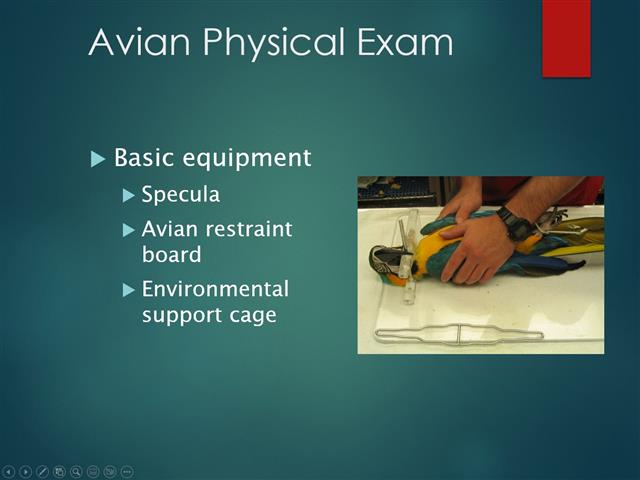 Avian Physical Exam

Basic equipment

Specula

Avian restraint board

Environmental support cage